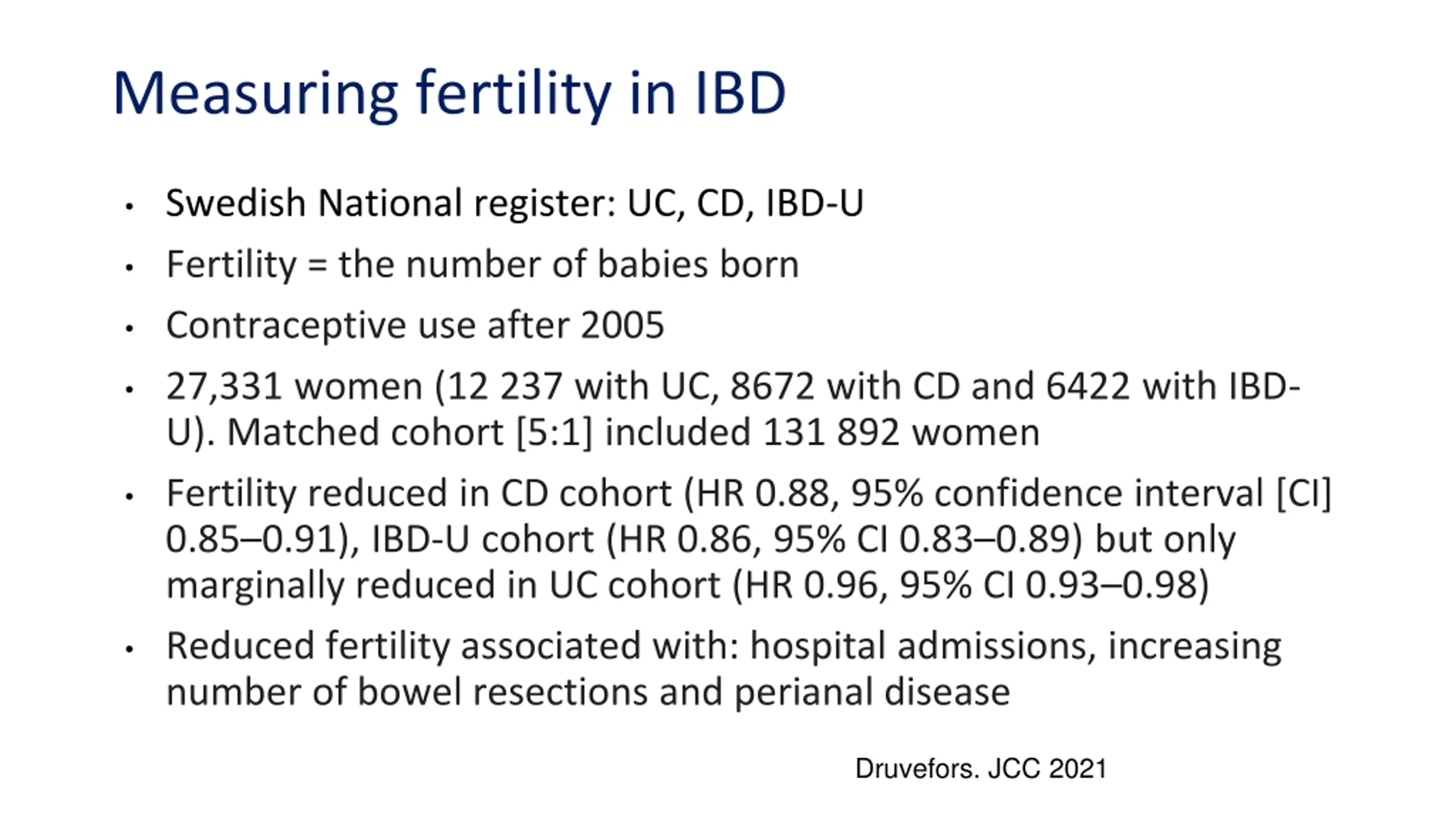 Measuring fertility in IBD

• Swedish National register: UC, CD, IBD-U
• Fertility = the number of babies born
• Contraceptive use after 2005
• 27,331 women (12 237 with UC, 8672 with CD and 6422 with IBD-U). Matched cohort [5:1] included 131 892 women
• Fertility reduced in CD cohort (HR 0.88, 95% confidence interval [CI] 0.85–0.91), IBD-U cohort (HR 0.86, 95% CI 0.83–0.89) but only marginally reduced in UC cohort (HR 0.96, 95% CI 0.93–0.98)
• Reduced fertility associated with: hospital admissions, increasing number of bowel resections and perianal disease

Druvefors. JCC 2021